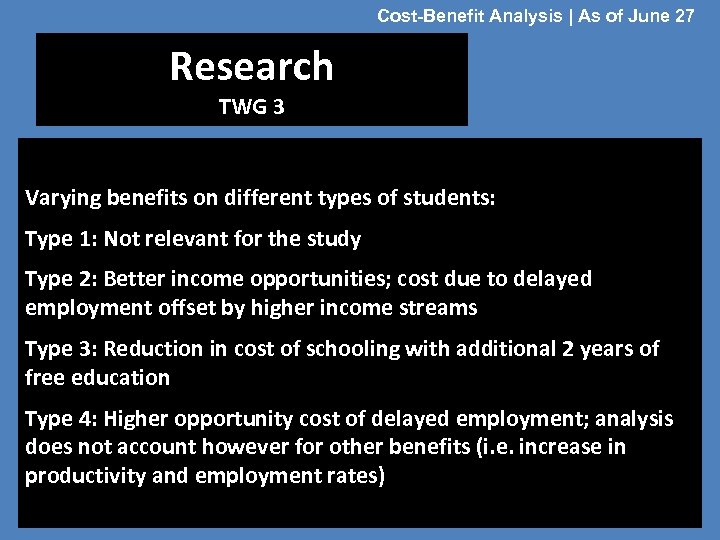 Cost-Benefit Analysis | As of June 27

Research
TWG 3

Varying benefits on different types of students:

Type 1: Not relevant for the study

Type 2: Better income opportunities; cost due to delayed employment offset by higher income streams

Type 3: Reduction in cost of schooling with additional 2 years of free education

Type 4: Higher opportunity cost of delayed employment; analysis does not account however for other benefits (i.e. increase in productivity and employment rates)